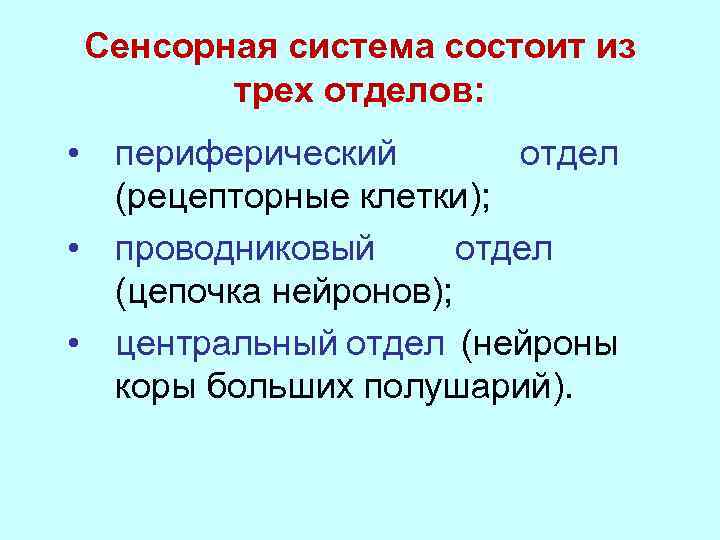 Сенсорная система состоит из трех отделов:

• периферический отдел (рецепторные клетки);
• проводниковый отдел (цепочка нейронов);
• центральный отдел (нейроны коры больших полушарий).